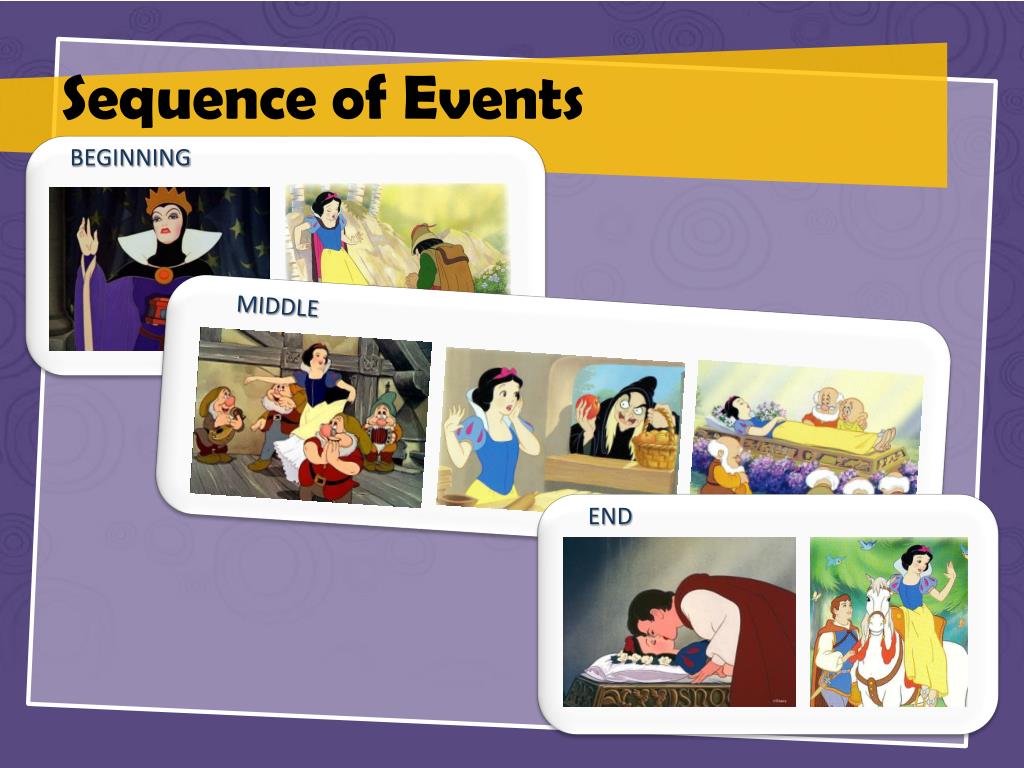 Sequence of Events

BEGINNING

MIDDLE

END